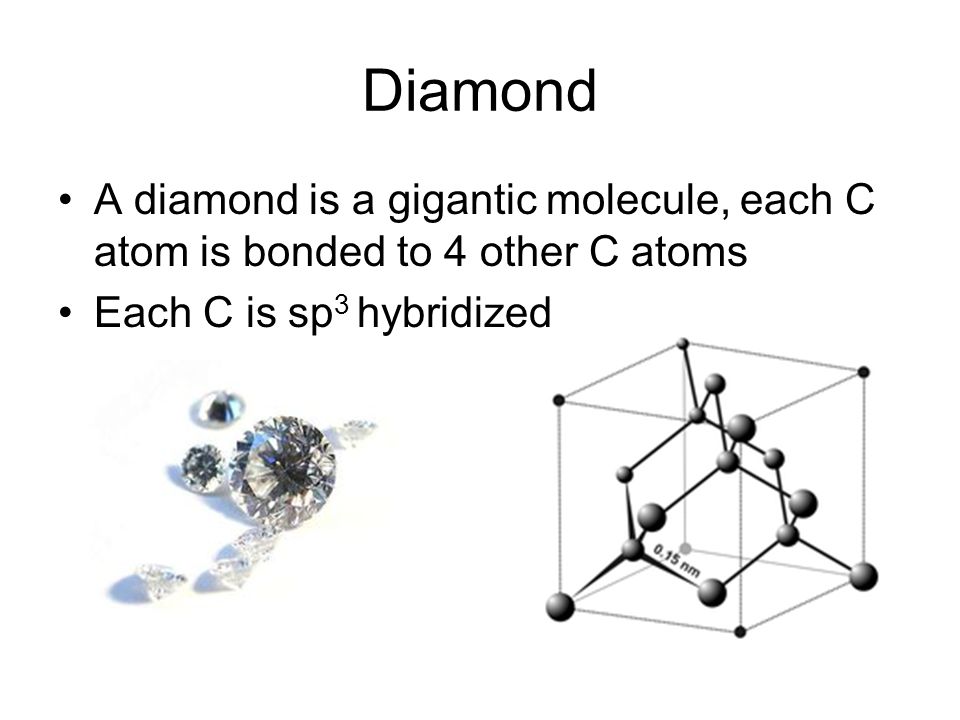 Diamond

• A diamond is a gigantic molecule, each C atom is bonded to 4 other C atoms
• Each C is $sp^3$ hybridized

0,15 nm